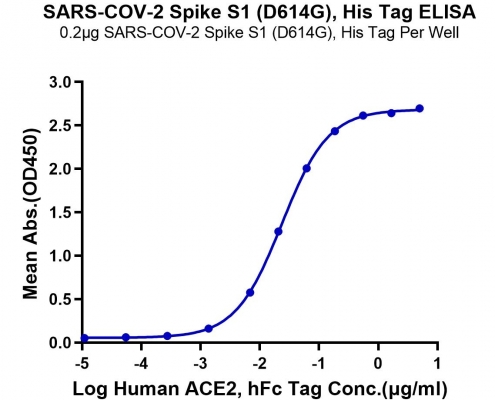 SARS-COV-2 Spike S1 (D614G), His Tag ELISA
0.2μg SARS-COV-2 Spike S1 (D614G), His Tag Per Well

Mean Abs.(OD450)
3.0
2.5
2.0
1.5
1.0
0.5
0.0

-5
-4
-3
-2
-1
0
1
Log Human ACE2, hFc Tag Conc.(μg/ml)